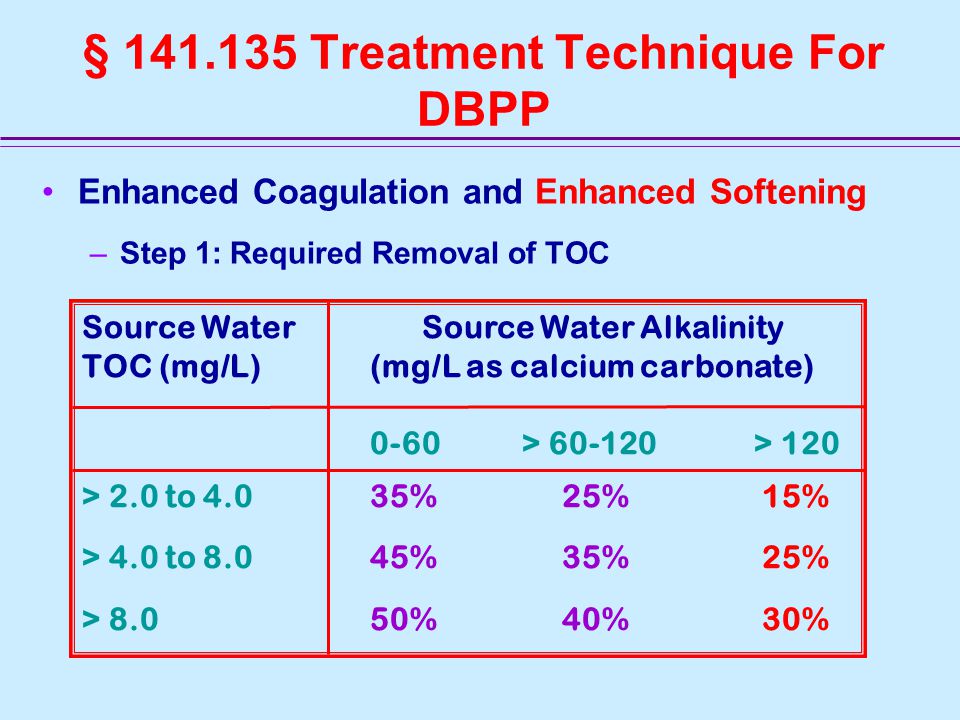 § 141.135 Treatment Technique For DBPP

• Enhanced Coagulation and Enhanced Softening

– Step 1: Required Removal of TOC

| Source Water TOC (mg/L) | Source Water Alkalinity (mg/L as calcium carbonate) | | |
|---|---|---|---|
| | 0-60 | > 60-120 | > 120 |
| > 2.0 to 4.0 | 35% | 25% | 15% |
| > 4.0 to 8.0 | 45% | 35% | 25% |
| > 8.0 | 50% | 40% | 30% |